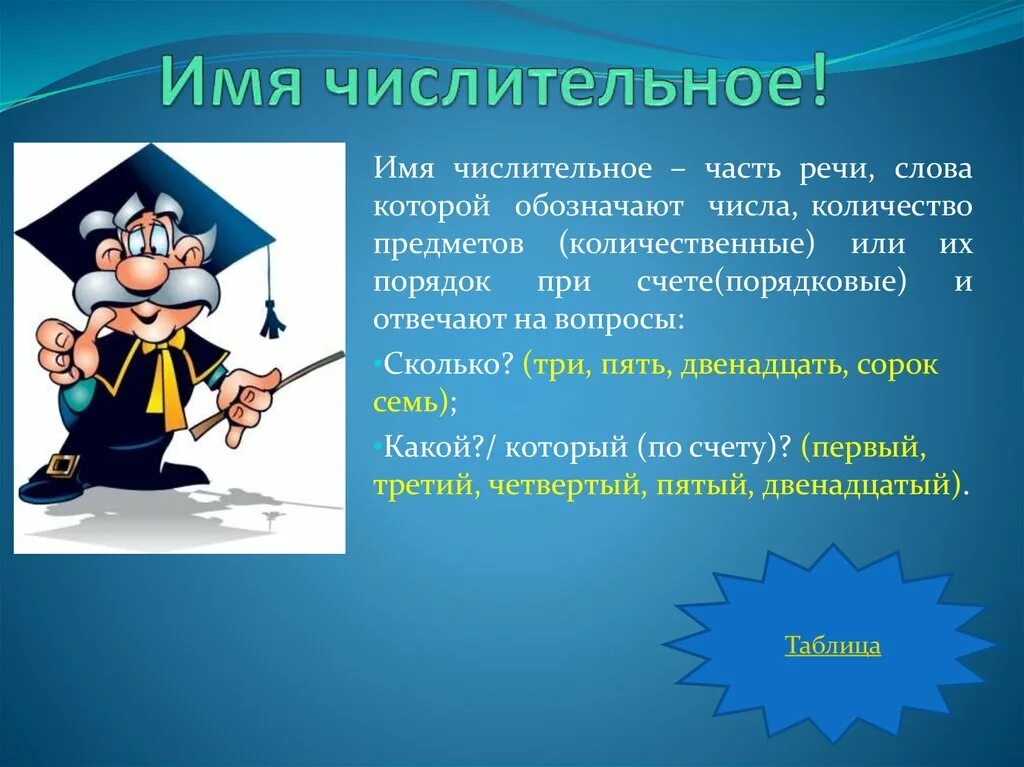 Имя числительное!

Имя числительное – часть речи, слова которой обозначают числа, количество предметов (количественные) или их порядок при счете(порядковые) и отвечают на вопросы:

•Сколько? (три, пять, двенадцать, сорок семь);

•Какой?/ который (по счету)? (первый, третий, четвертый, пятый, двенадцатый).

Таблица